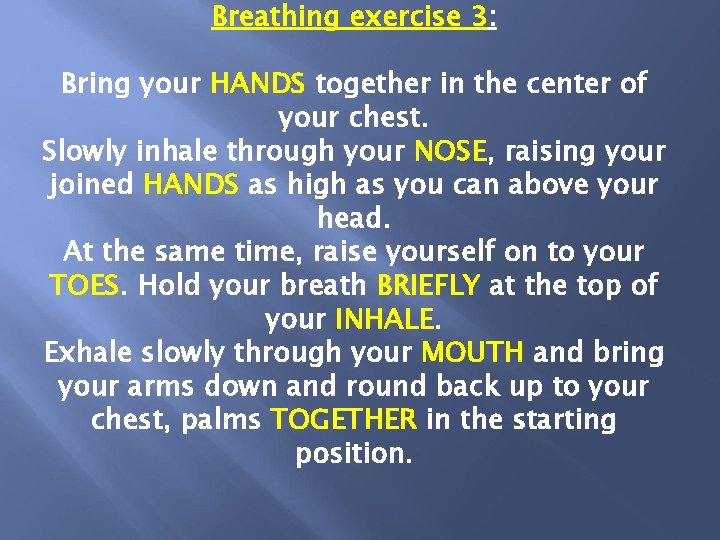 Breathing exercise 3:

Bring your HANDS together in the center of your chest.
Slowly inhale through your NOSE, raising your joined HANDS as high as you can above your head.
At the same time, raise yourself on to your TOES. Hold your breath BRIEFLY at the top of your INHALE.
Exhale slowly through your MOUTH and bring your arms down and round back up to your chest, palms TOGETHER in the starting position.